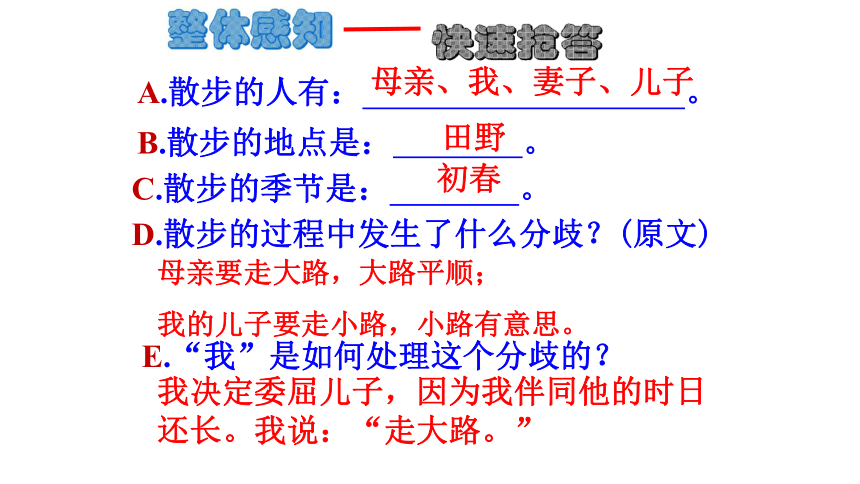 整体感知——快速抢答

A.散步的人有：母亲、我、妻子、儿子。

B.散步的地点是：田野。

C.散步的季节是：初春。

D.散步的过程中发生了什么分歧？（原文）

母亲要走大路，大路平顺；

我的儿子要走小路，小路有意思。

E.“我”是如何处理这个分歧的？

我决定委屈儿子，因为我伴同他的时日还长。我说：“走大路。”